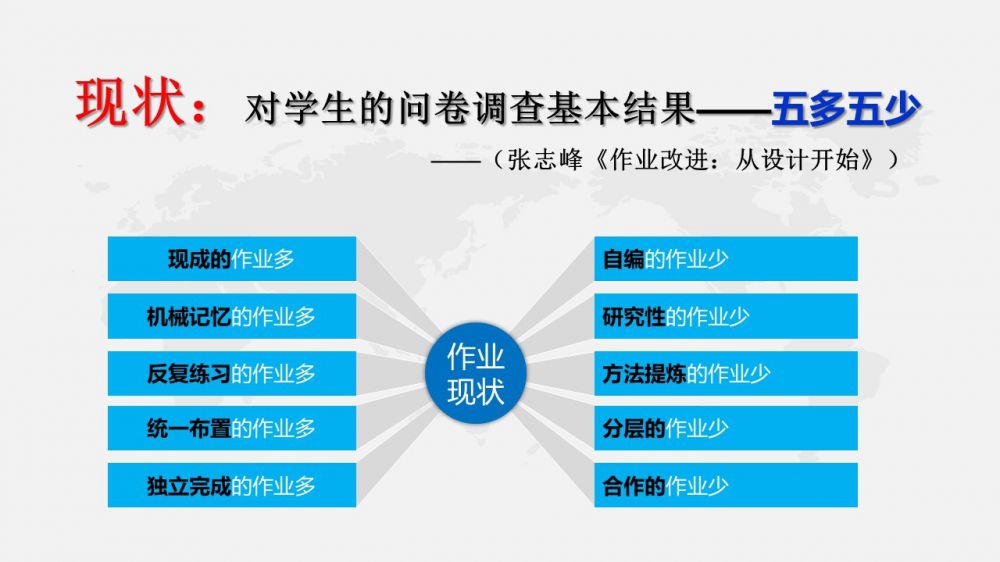 现状： 对学生的问卷调查基本结果——五多五少

——（张志峰《作业改进：从设计开始》）

现成的作业多

机械记忆的作业多

反复练习的作业多

统一布置的作业多

独立完成的作业多

作业现状

自编的作业少

研究性的作业少

方法提炼的作业少

分层的作业少

合作的作业少